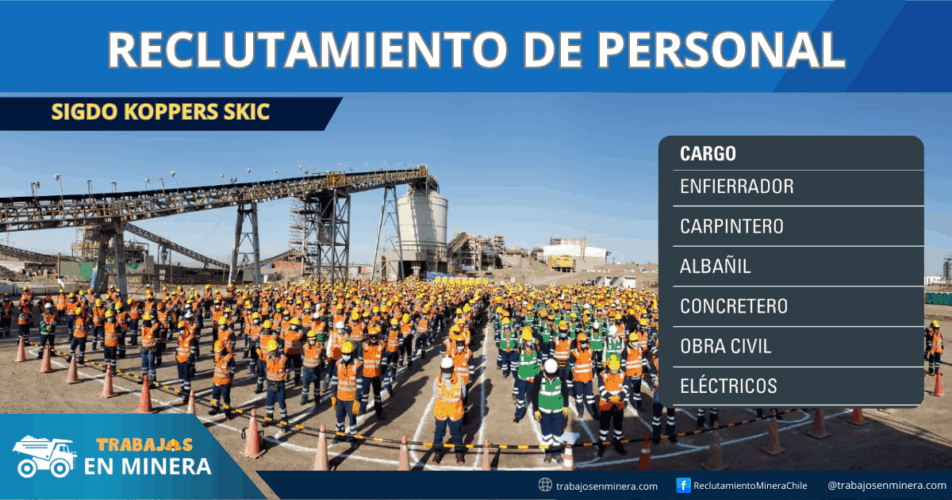 RECLUTAMIENTO DE PERSONAL

SIGDO KOPPERS SKIC

| CARGO |
|---|
| ENFIERRADOR |
| CARPINTERO |
| ALBAÑIL |
| CONCRETERO |
| OBRA CIVIL |
| ELÉCTRICOS |

TRABAJOS EN MINERA

trabajosenminera.com
ReclutamientoMineraChile
@trabajosenminera.com